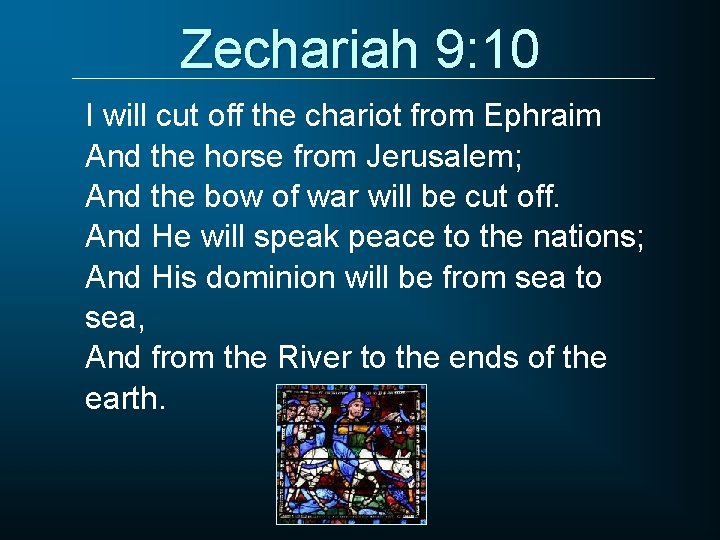 Zechariah 9:10

I will cut off the chariot from Ephraim
And the horse from Jerusalem;
And the bow of war will be cut off.
And He will speak peace to the nations;
And His dominion will be from sea to sea,
And from the River to the ends of the earth.